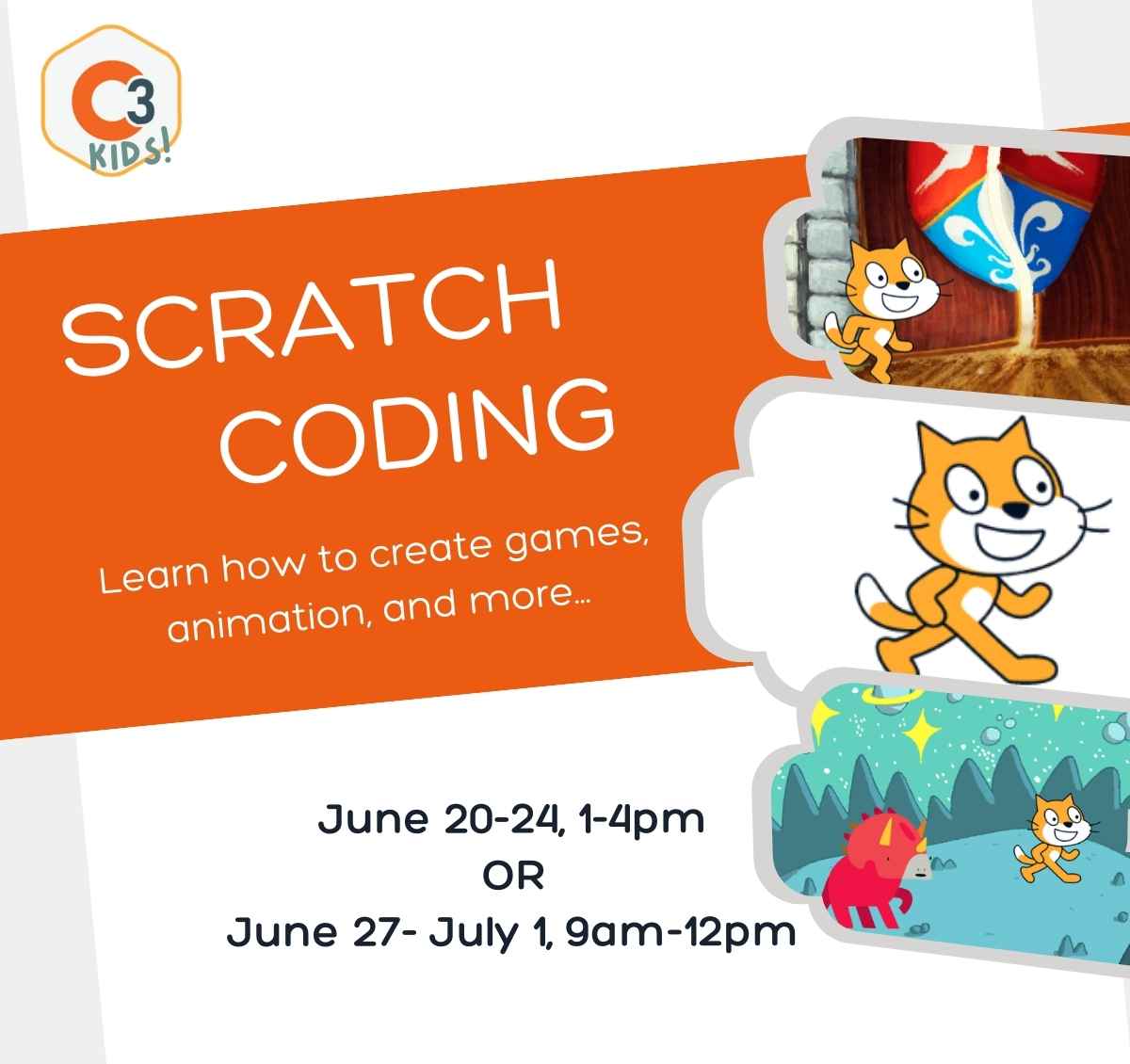 C3 KIDS!

SCRATCH CODING

Learn how to create games, animation, and more...

June 20-24, 1-4pm
OR
June 27- July 1, 9am-12pm